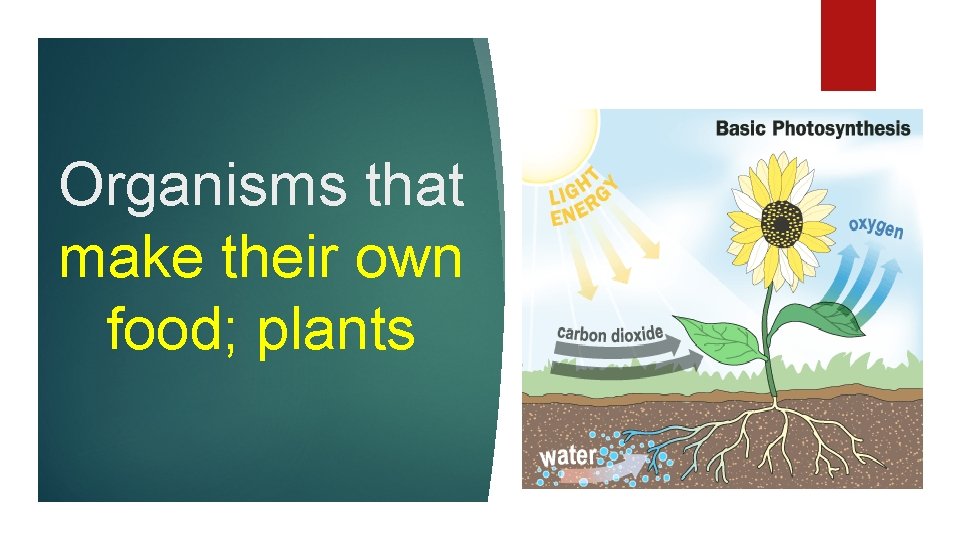 Organisms that make their own food; plants

Basic Photosynthesis

LIGHT ENERGY

oxygen

carbon dioxide

water